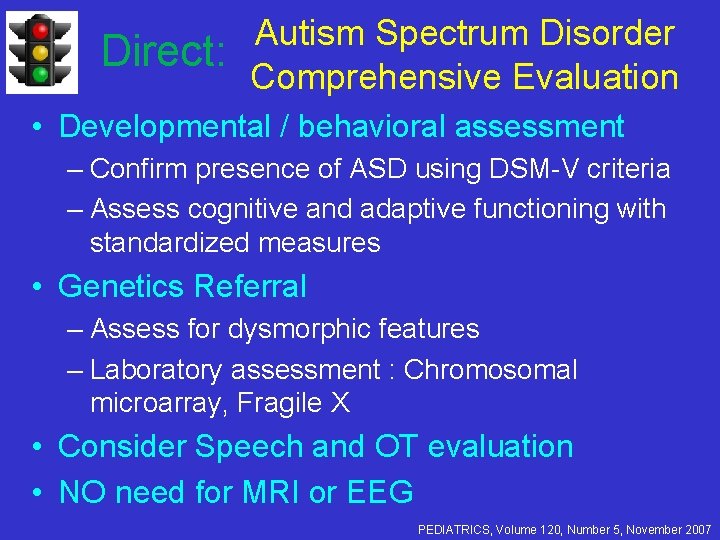 Direct: Autism Spectrum Disorder Comprehensive Evaluation

• Developmental / behavioral assessment
– Confirm presence of ASD using DSM-V criteria
– Assess cognitive and adaptive functioning with standardized measures
• Genetics Referral
– Assess for dysmorphic features
– Laboratory assessment : Chromosomal microarray, Fragile X
• Consider Speech and OT evaluation
• NO need for MRI or EEG

PEDIATRICS, Volume 120, Number 5, November 2007